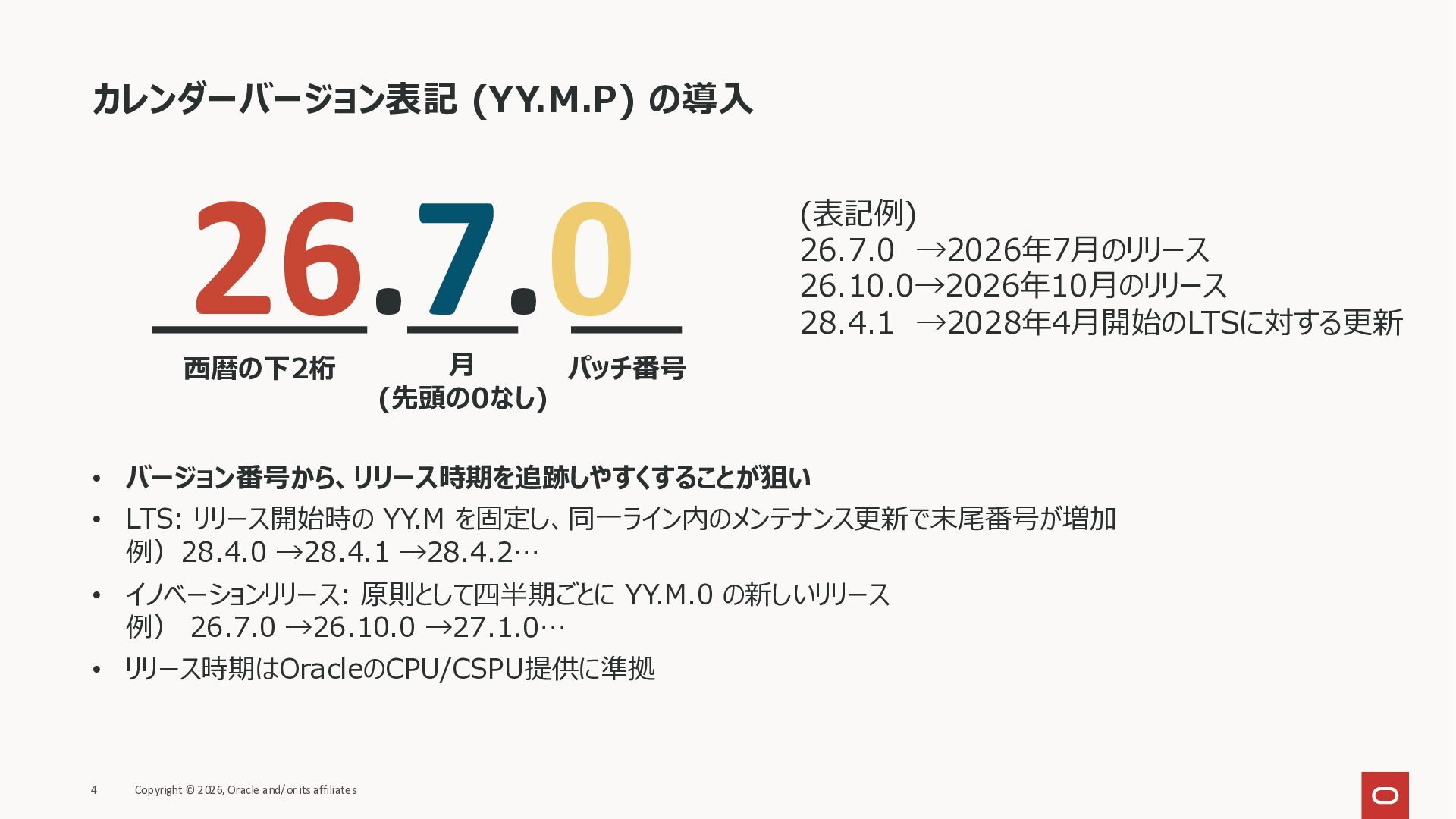 カレンダーバージョン表記 (YY.M.P) の導入

26.7.0

西暦の下2桁

月
(先頭の0なし)

パッチ番号

(表記例)
26.7.0 →2026年7月のリリース
26.10.0→2026年10月のリリース
28.4.1 →2028年4月開始のLTSに対する更新

• バージョン番号から、リリース時期を追跡しやすくすることが狙い
• LTS: リリース開始時の YY.M を固定し、同一ライン内のメンテナンス更新で末尾番号が増加
例）28.4.0 →28.4.1 →28.4.2…
• イノベーションリリース: 原則として四半期ごとに YY.M.0 の新しいリリース
例） 26.7.0 →26.10.0 →27.1.0…
• リリース時期はOracleのCPU/CSPU提供に準拠

4 Copyright © 2026, Oracle and/or its affiliates